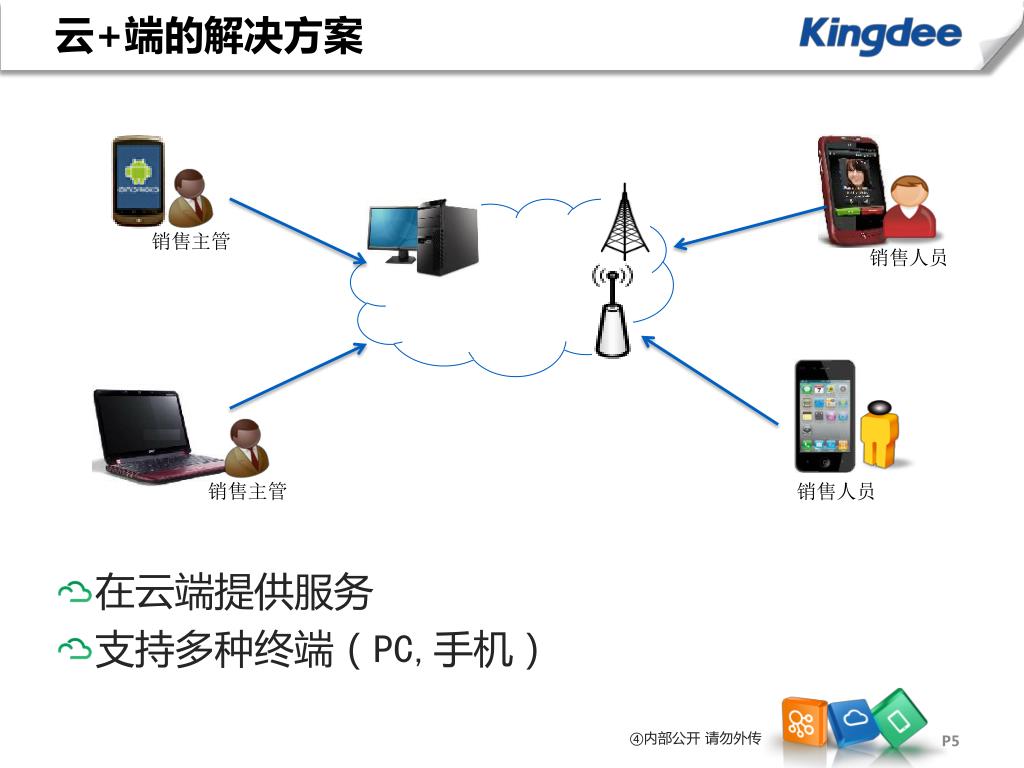 云+端的解决方案

Kingdee

销售主管

销售人员

销售主管

销售人员

在云端提供服务

支持多种终端（PC,手机）

④内部公开 请勿外传

P5